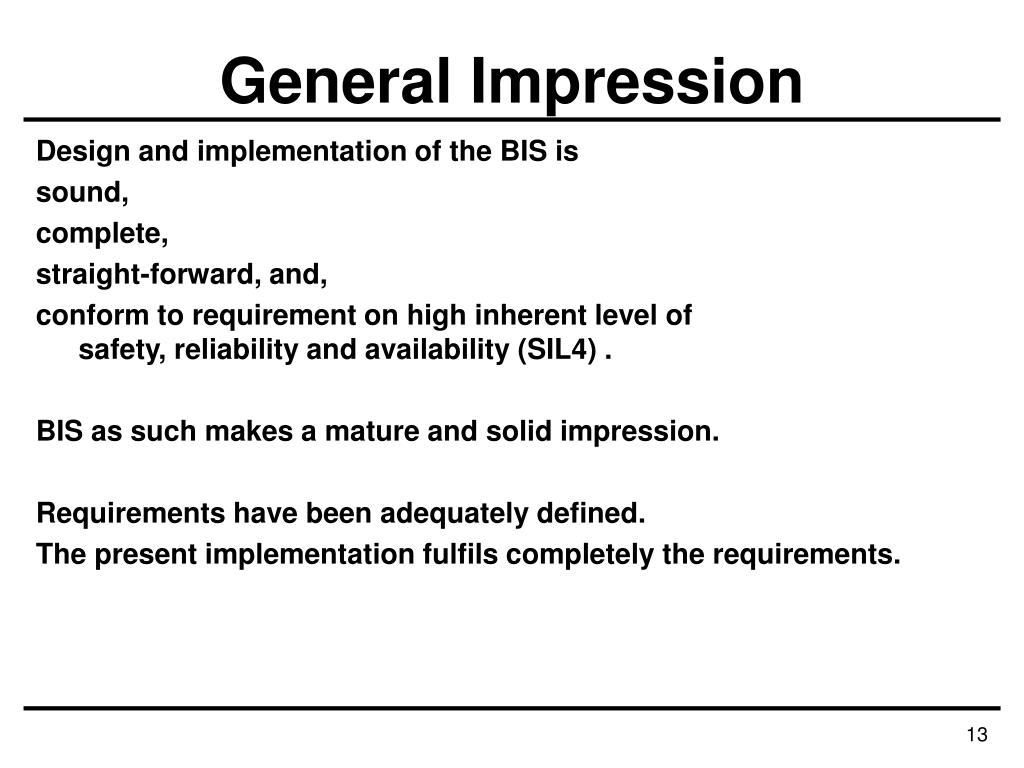 General Impression

Design and implementation of the BIS is
sound,
complete,
straight-forward, and,
conform to requirement on high inherent level of safety, reliability and availability (SIL4) .

BIS as such makes a mature and solid impression.

Requirements have been adequately defined.
The present implementation fulfils completely the requirements.

13